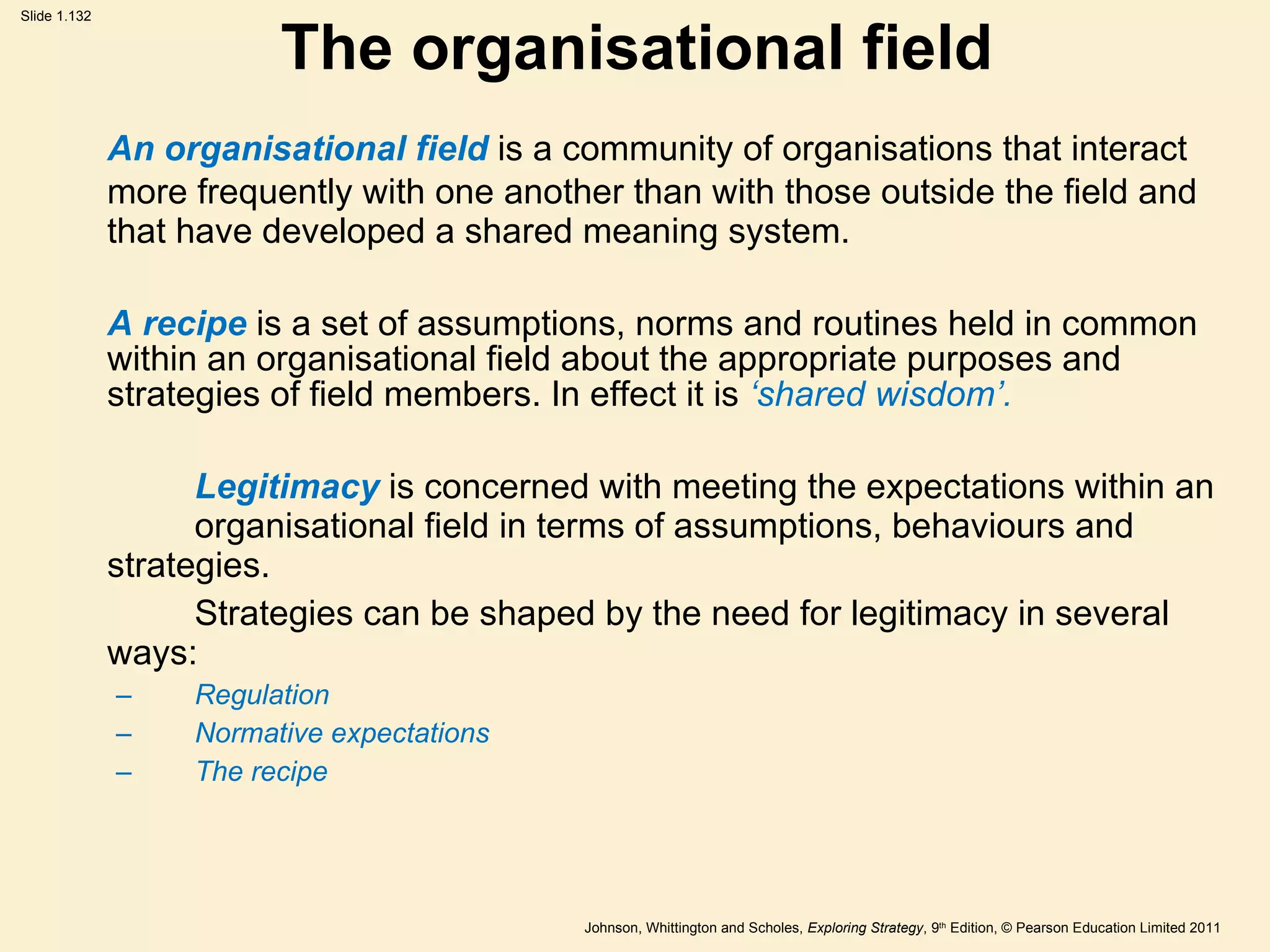 Slide 1.132

The organisational field

An organisational field is a community of organisations that interact more frequently with one another than with those outside the field and that have developed a shared meaning system.

A recipe is a set of assumptions, norms and routines held in common within an organisational field about the appropriate purposes and strategies of field members. In effect it is ‘shared wisdom’.

Legitimacy is concerned with meeting the expectations within an organisational field in terms of assumptions, behaviours and strategies.

Strategies can be shaped by the need for legitimacy in several ways:

– Regulation
– Normative expectations
– The recipe

Johnson, Whittington and Scholes, Exploring Strategy, 9th Edition, © Pearson Education Limited 2011